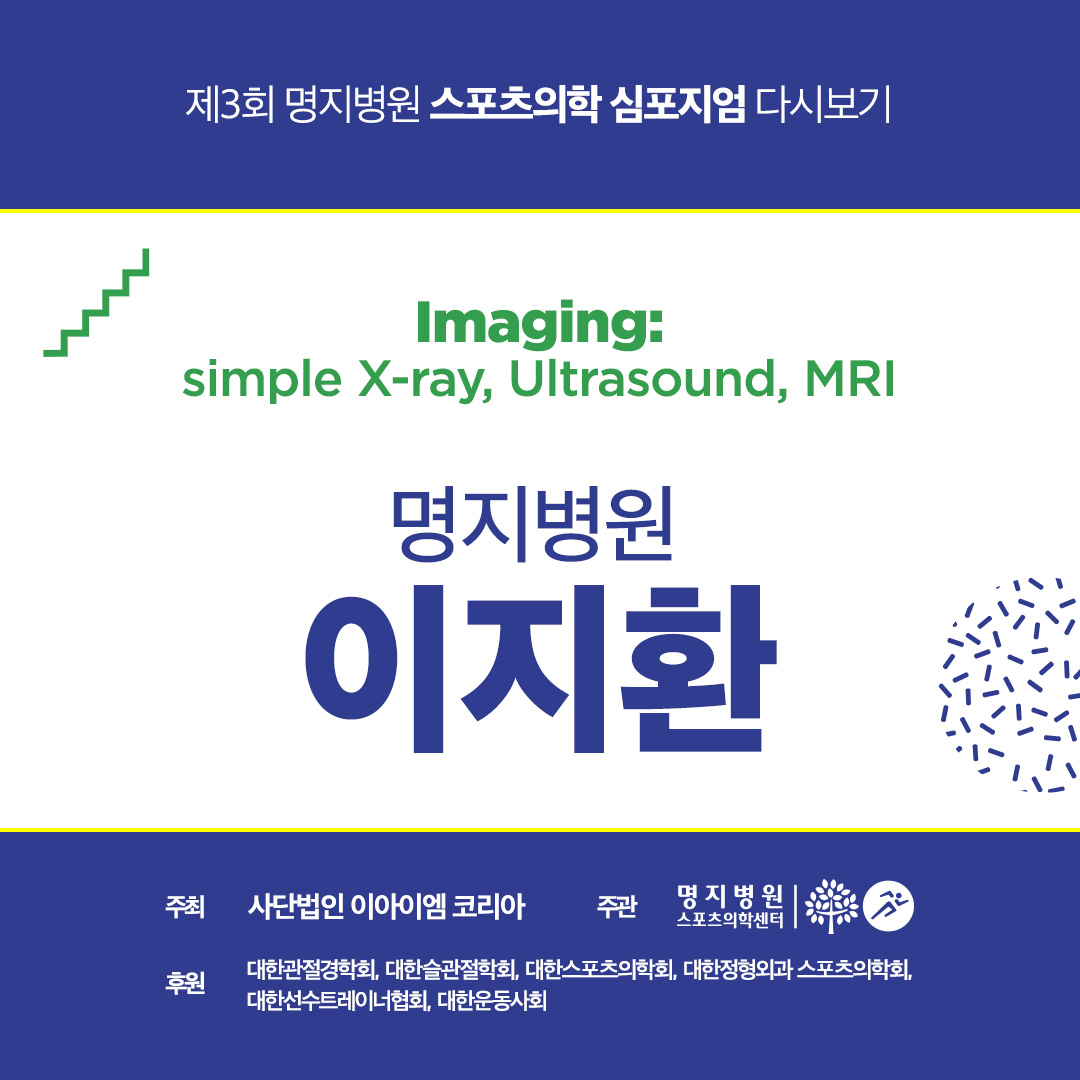 제3회 명지병원 스포츠의학 심포지엄 다시보기

Imaging:
simple X-ray, Ultrasound, MRI

명지병원
이지환

주최 사단법인 이아이엠 코리아 주관 명지병원 스포츠의학센터

후원 대한관절경학회, 대한슬관절학회, 대한스포츠의학회, 대한정형외과 스포츠의학회, 대한선수트레이너협회, 대한운동사회